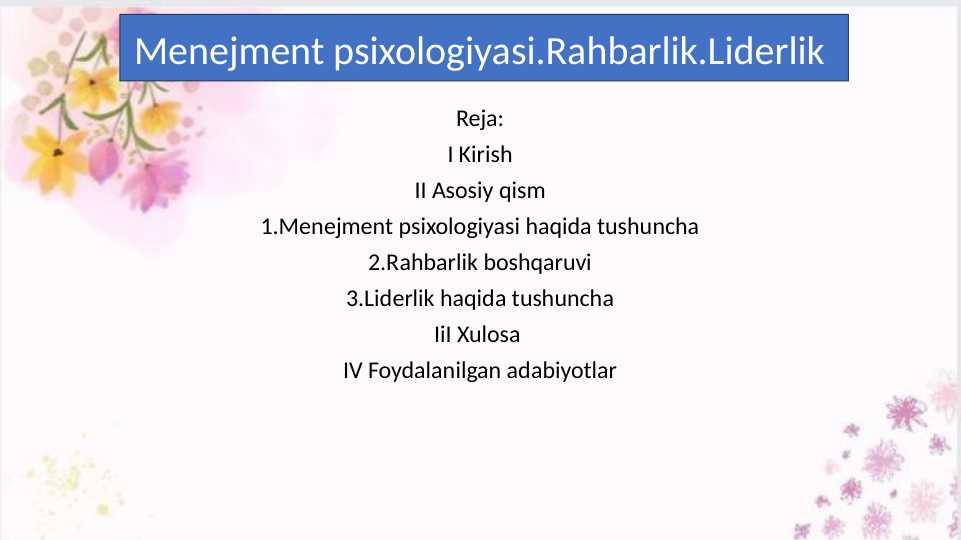 Menejment psixologiyasi.Rahbarlik.Liderlik

Reja:
I Kirish
II Asosiy qism
1.Menejment psixologiyasi haqida tushuncha
2.Rahbarlik boshqaruvi
3.Liderlik haqida tushuncha
IiI Xulosa
IV Foydalanilgan adabiyotlar